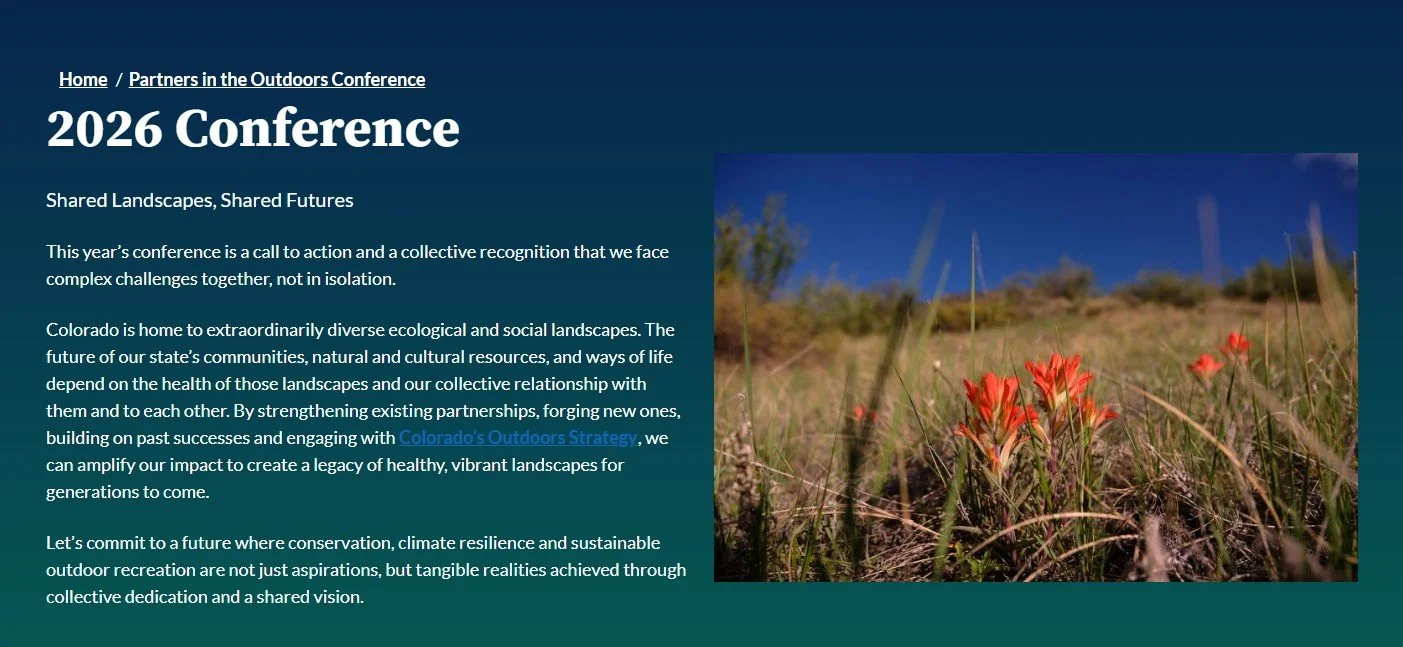 Home / Partners in the Outdoors Conference

2026 Conference

Shared Landscapes, Shared Futures

This year's conference is a call to action and a collective recognition that we face complex challenges together, not in isolation.

Colorado is home to extraordinarily diverse ecological and social landscapes. The future of our state's communities, natural and cultural resources, and ways of life depend on the health of those landscapes and our collective relationship with them and to each other. By strengthening existing partnerships, forging new ones, building on past successes and engaging with Colorado's Outdoors Strategy, we can amplify our impact to create a legacy of healthy, vibrant landscapes for generations to come.

Let's commit to a future where conservation, climate resilience and sustainable outdoor recreation are not just aspirations, but tangible realities achieved through collective dedication and a shared vision.